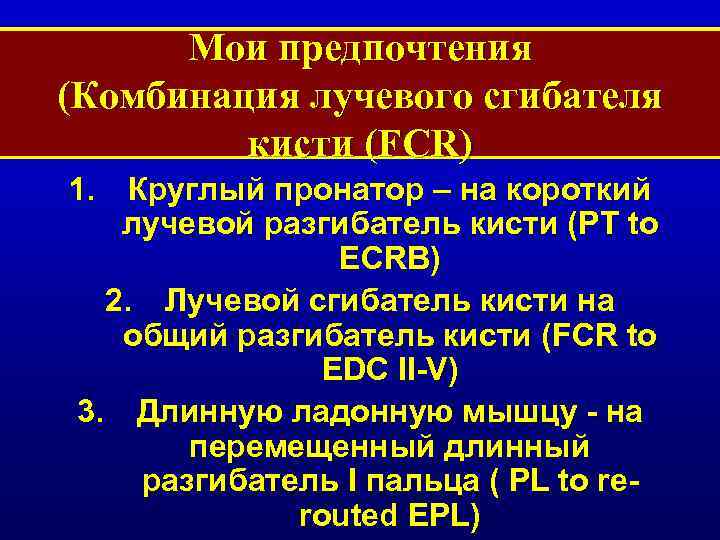 Мои предпочтения (Комбинация лучевого сгибателя кисти (FCR)

1. Круглый пронатор – на короткий лучевой разгибатель кисти (PT to ECRB)

2. Лучевой сгибатель кисти на общий разгибатель кисти (FCR to EDC II-V)

3. Длинную ладонную мышцу - на перемещенный длинный разгибатель I пальца ( PL to re-routed EPL)